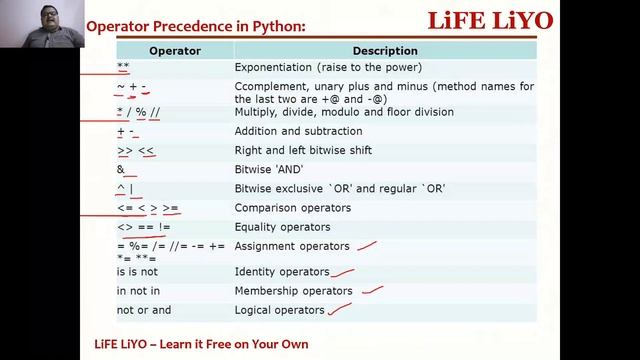 Operator Precedence in Python:

LiFE LiYO

| Operator | Description |
|---|---|
| ** | Exponentiation (raise to the power) |
| ~ + - | Ccomplement, unary plus and minus (method names for the last two are +@ and -@) |
| * / % // | Multiply, divide, modulo and floor division |
| + - | Addition and subtraction |
| >> << | Right and left bitwise shift |
| & | Bitwise 'AND' |
| ^ \| | Bitwise exclusive `OR' and regular `OR' |
| <= < > >= | Comparison operators |
| <> == != | Equality operators |
| = %= /= //= -= += *= **= | Assignment operators |
| is is not | Identity operators |
| in not in | Membership operators |
| not or and | Logical operators |

LiFE LiYO – Learn it Free on Your Own